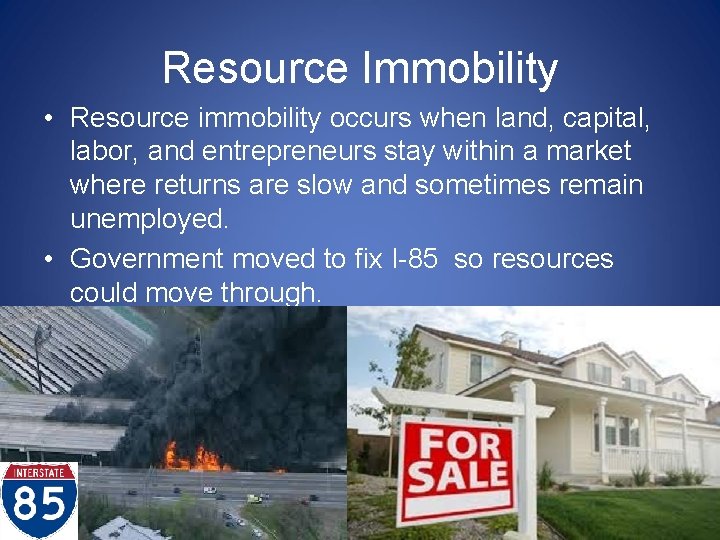 Resource Immobility

• Resource immobility occurs when land, capital, labor, and entrepreneurs stay within a market where returns are slow and sometimes remain unemployed.

• Government moved to fix I-85 so resources could move through.

INTERSTATE
85

FOR SALE